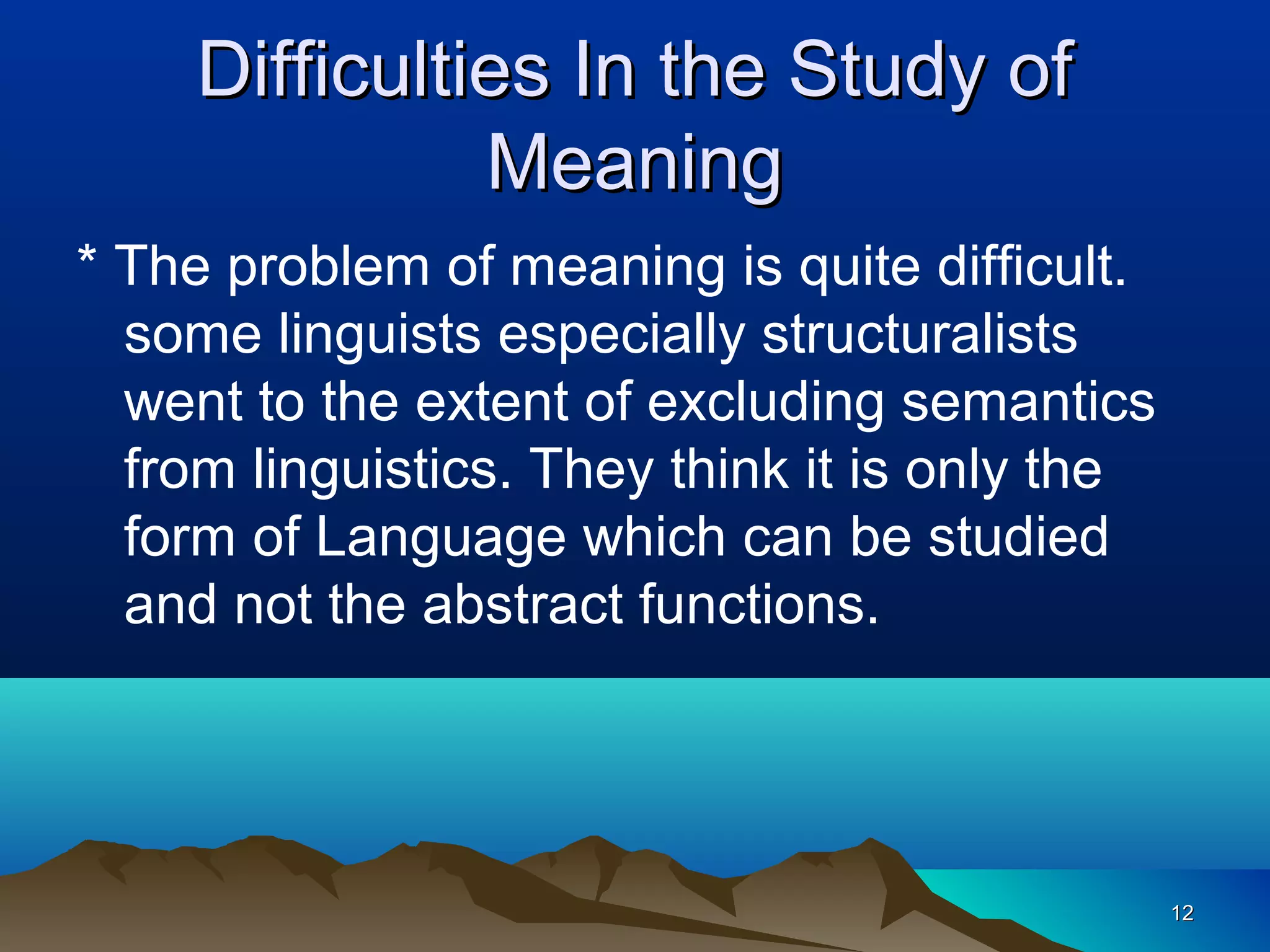 Difficulties In the Study of Meaning

* The problem of meaning is quite difficult. some linguists especially structuralists went to the extent of excluding semantics from linguistics. They think it is only the form of Language which can be studied and not the abstract functions.

12